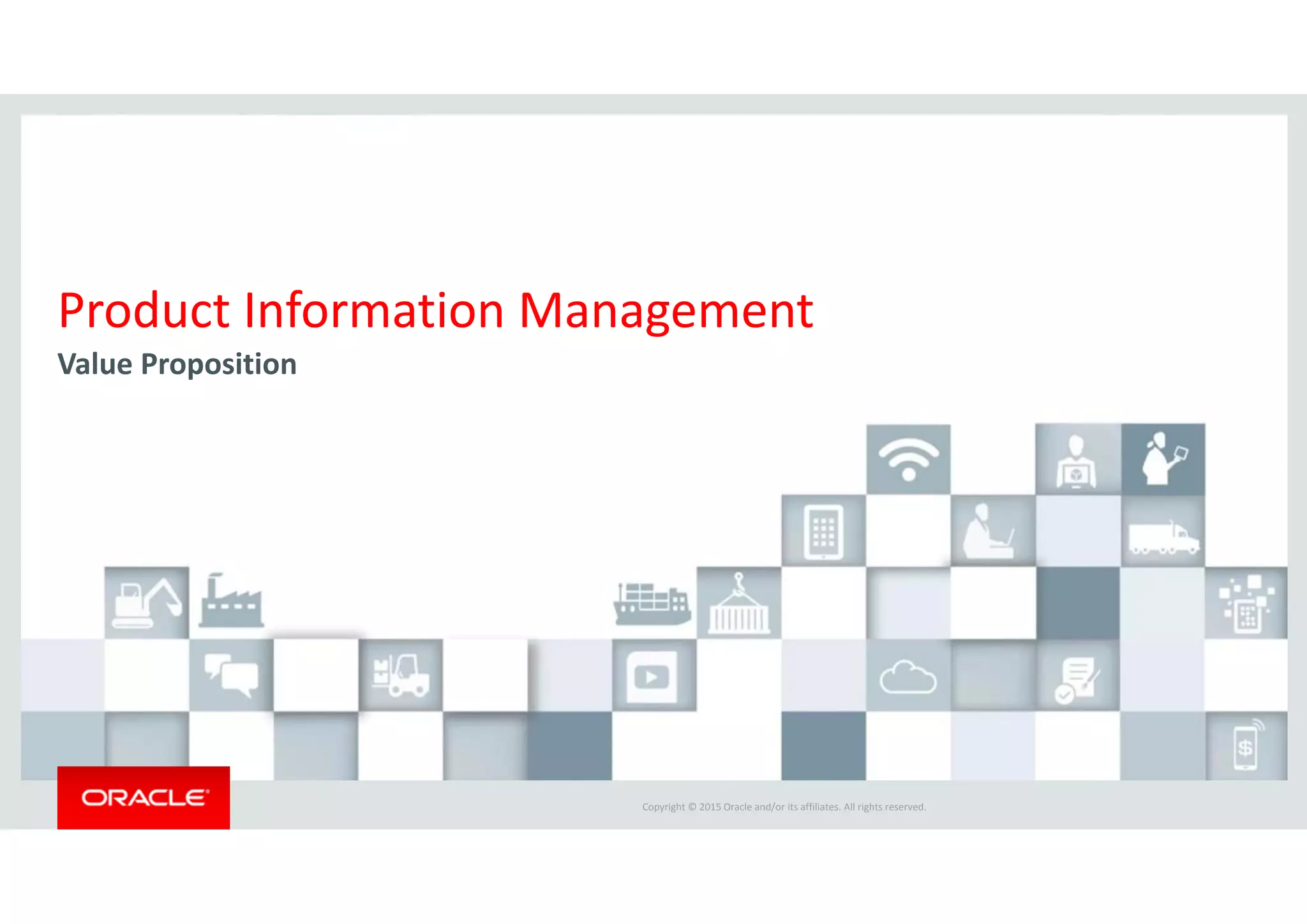 Product Information Management

Value Proposition

ORACLE

Copyright © 2015 Oracle and/or its affiliates. All rights reserved.